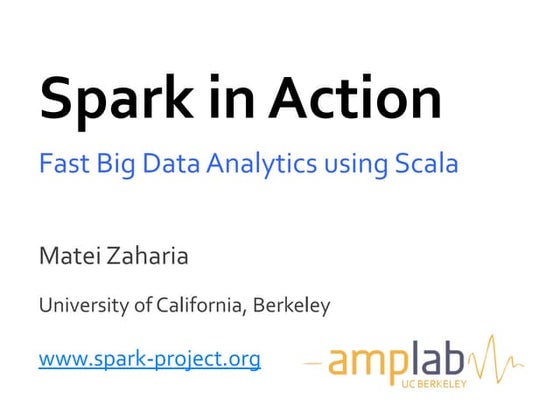 Spark in Action

Fast Big Data Analytics using Scala

Matei Zaharia

University of California, Berkeley

www.spark-project.org

amplab
UC BERKELEY